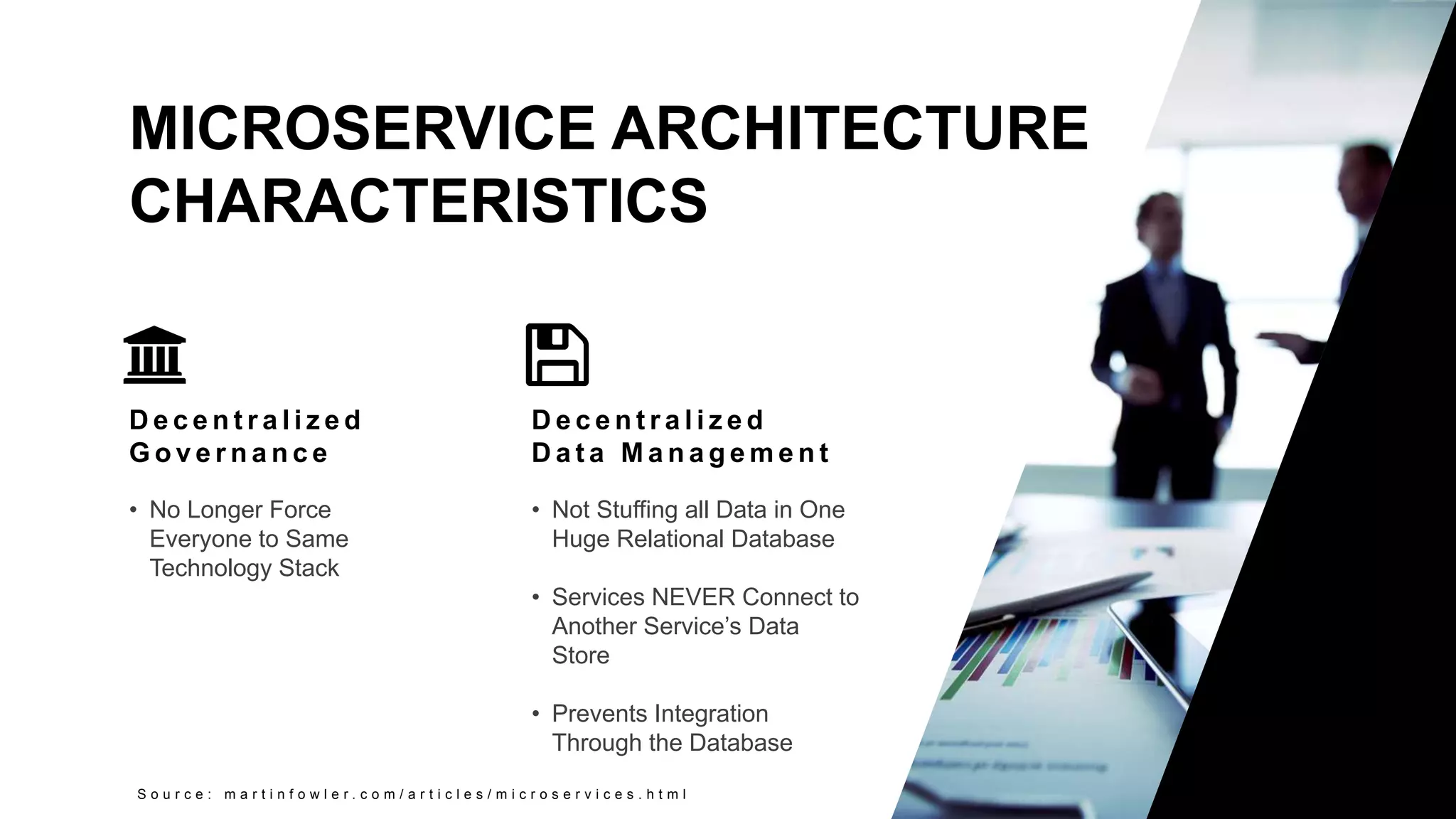 MICROSERVICE ARCHITECTURE CHARACTERISTICS

Decentralized Governance

• No Longer Force Everyone to Same Technology Stack

Decentralized Data Management

• Not Stuffing all Data in One Huge Relational Database

• Services NEVER Connect to Another Service's Data Store

• Prevents Integration Through the Database

Source: martinfowler.com/articles/microservices.html